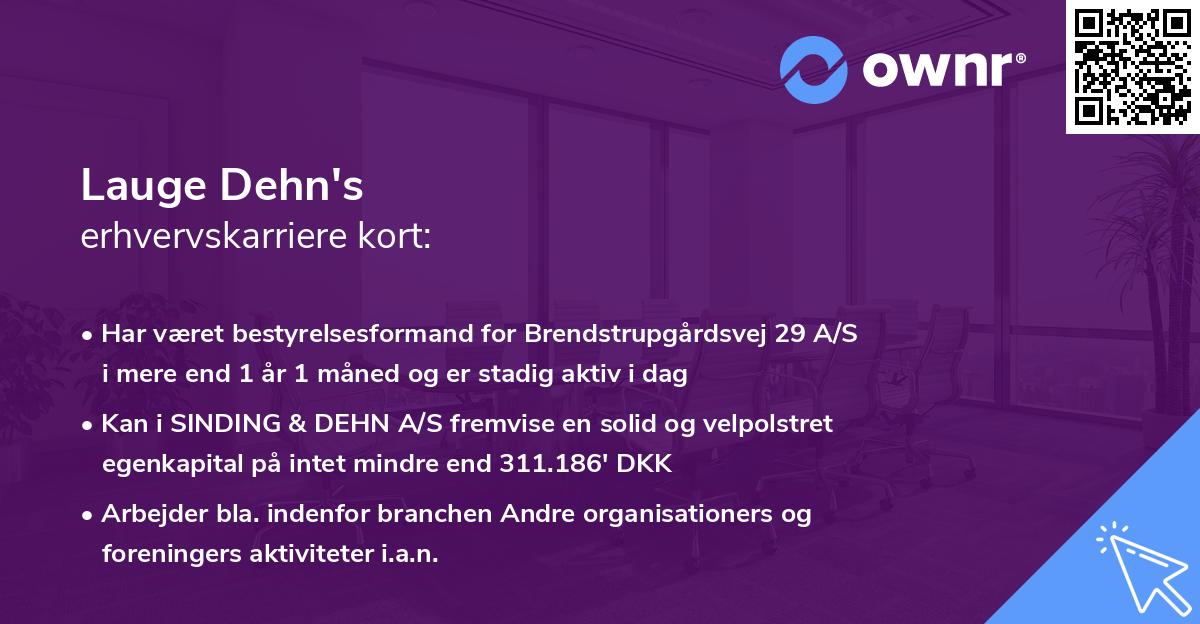 ownr®

Lauge Dehn's
erhvervskarriere kort:

• Har været bestyrelsesformand for Brendstrupgårdsvej 29 A/S i mere end 1 år 1 måned og er stadig aktiv i dag
• Kan i SINDING & DEHN A/S fremvise en solid og velpolstret egenkapital på intet mindre end 311.186' DKK
• Arbejder bla. indenfor branchen Andre organisationers og foreningers aktiviteter i.a.n.